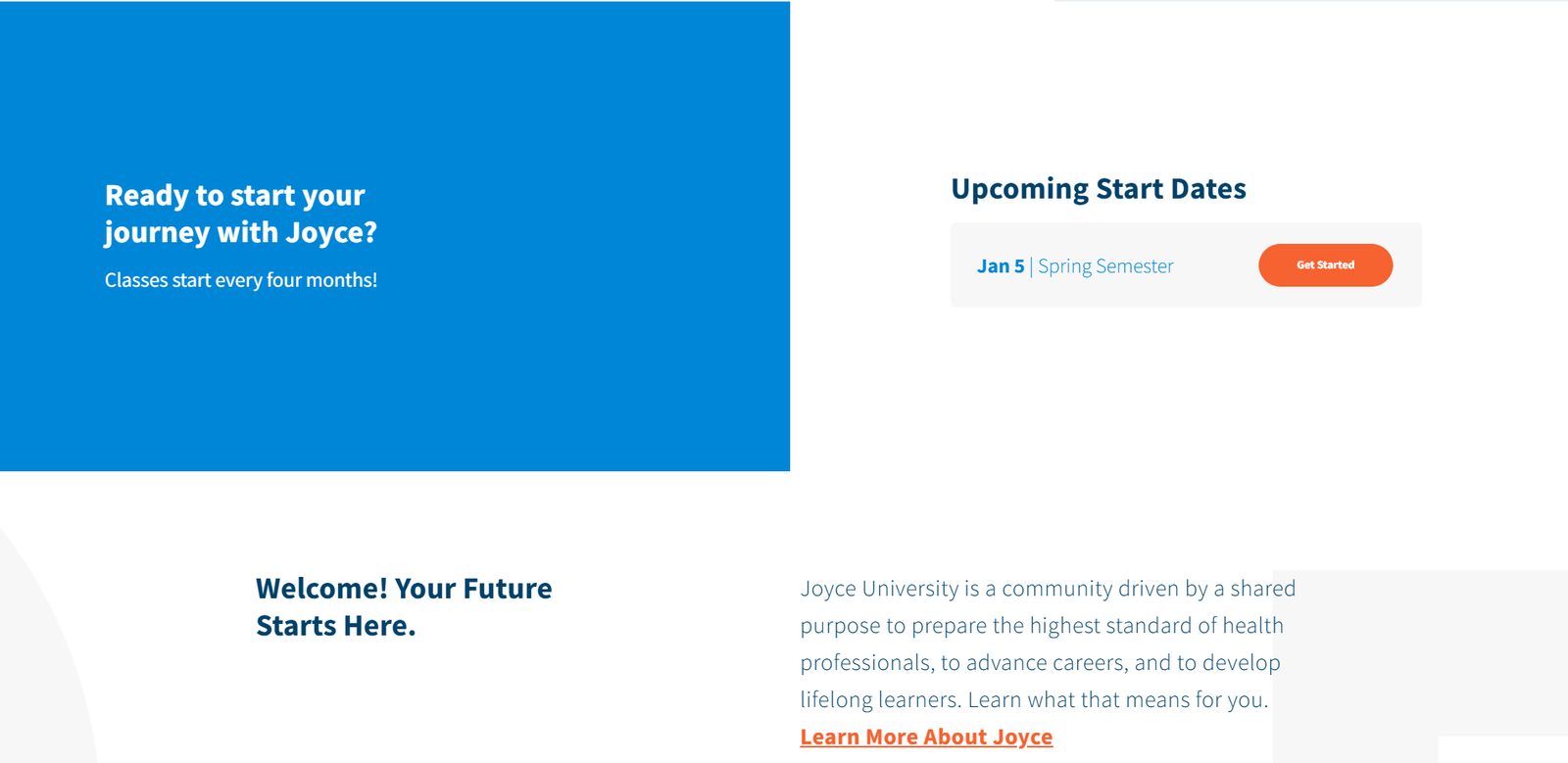 Ready to start your journey with Joyce?

Classes start every four months!

Upcoming Start Dates

Jan 5 | Spring Semester

Get Started

Welcome! Your Future Starts Here.

Joyce University is a community driven by a shared purpose to prepare the highest standard of health professionals, to advance careers, and to develop lifelong learners. Learn what that means for you.

Learn More About Joyce